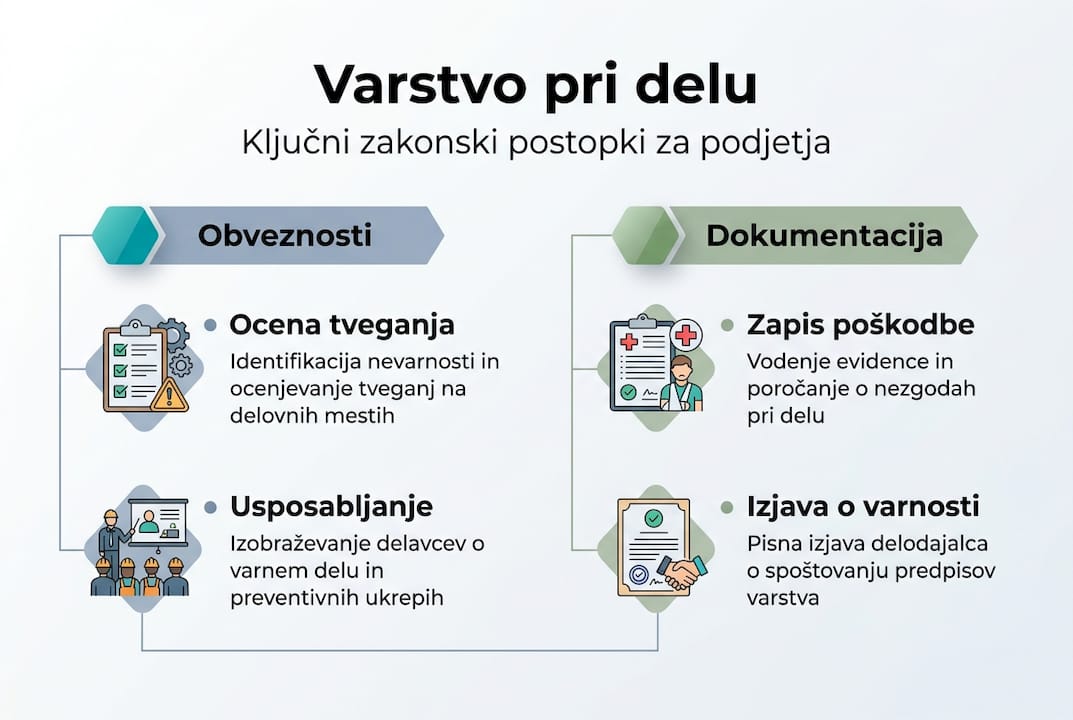 Varstvo pri delu
Ključni zakonski postopki za podjetja

Obveznosti

Ocena tveganja
Identifikacija nevarnosti in ocenjevanje tveganj na delovnih mestih

Usposabljanje
Izobraževanje delavcev o varnem delu in preventivnih ukrepih

Dokumentacija

Zapis poškodbe
Vodenje evidence in poročanje o nezgodah pri delu

Izjava o varnosti
Pisna izjava delodajalca o spoštovanju predpisov varstva